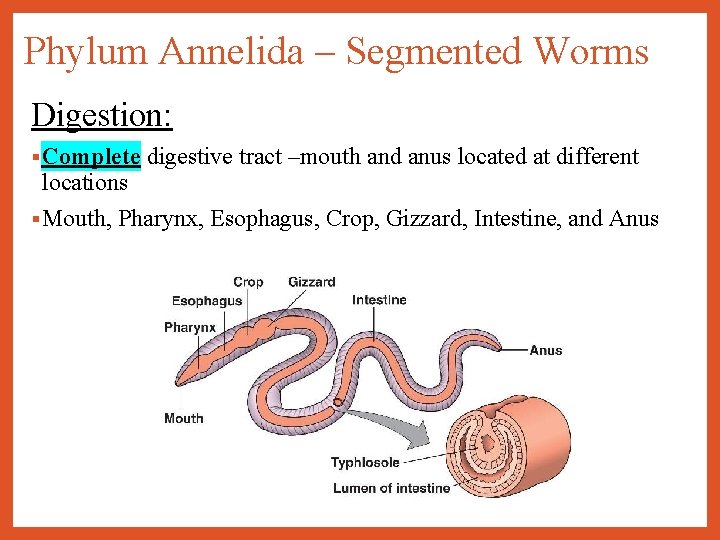 Phylum Annelida – Segmented Worms

Digestion:

▪Complete digestive tract –mouth and anus located at different locations

▪Mouth, Pharynx, Esophagus, Crop, Gizzard, Intestine, and Anus

Crop
Gizzard
Esophagus
Intestine
Pharynx
Anus
Mouth
Typhlosole
Lumen of intestine